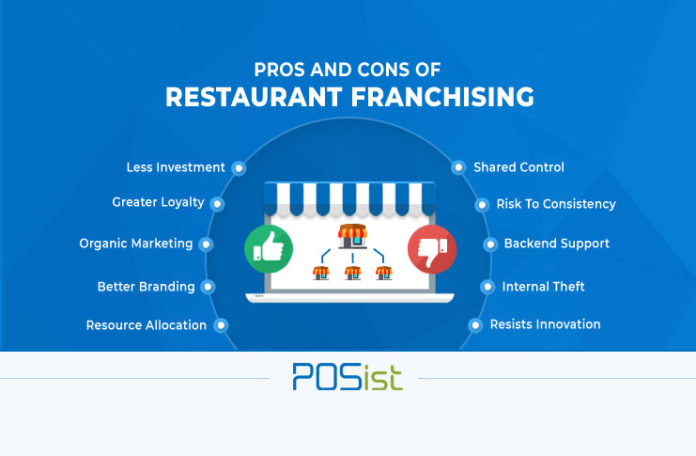 PROS AND CONS OF
RESTAURANT FRANCHISING

Less Investment
Greater Loyalty
Organic Marketing
Better Branding
Resource Allocation

Shared Control
Risk To Consistency
Backend Support
Internal Theft
Resists Innovation

POSist